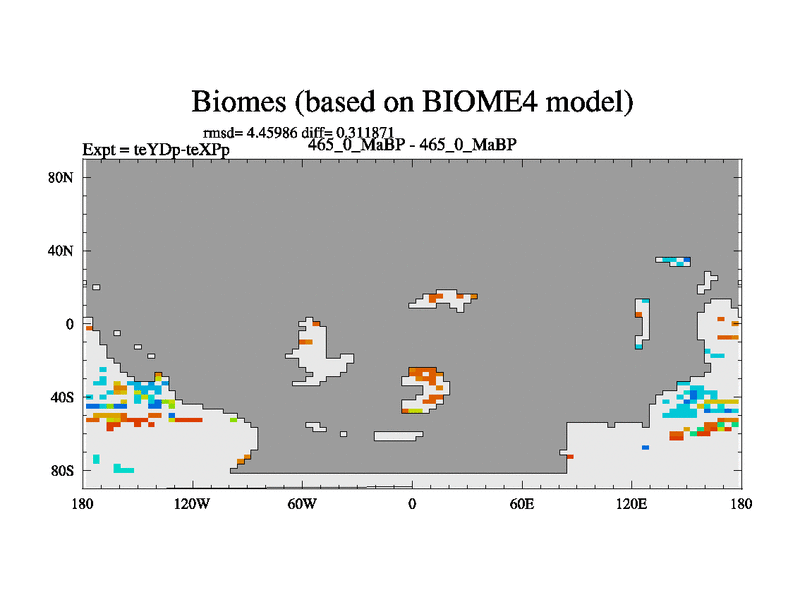 Biomes (based on BIOME4 model)

rmsd= 4.45986 diff= 0.311871

Expt = teYDp-teXPp

465_0_MaBP - 465_0_MaBP

80N

40N

0

40S

80S

180

120W

60W

0

60E

120E

180